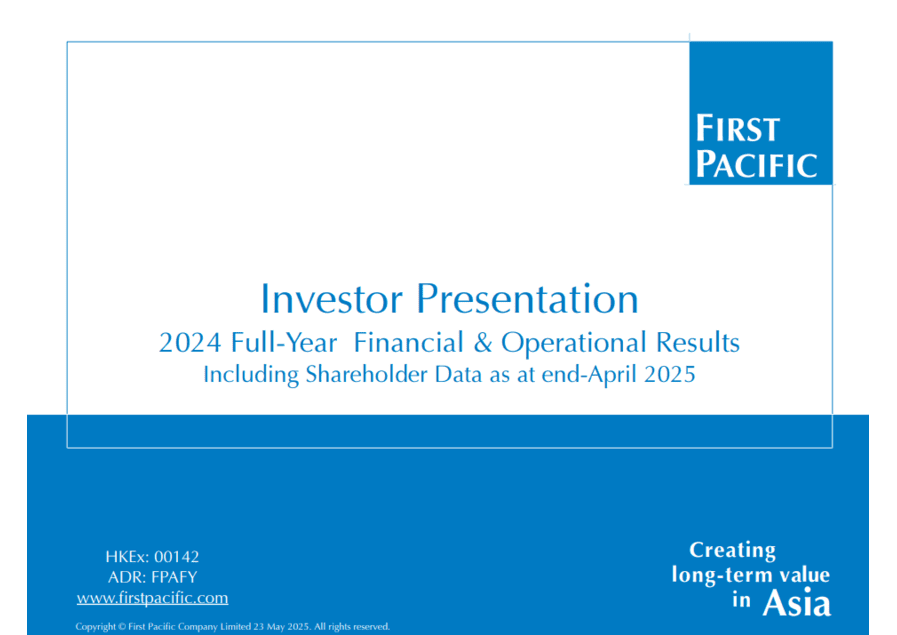 FIRST PACIFIC

Investor Presentation

2024 Full-Year Financial & Operational Results

Including Shareholder Data as at end-April 2025

HKEx: 00142
ADR: FPAFY
www.firstpacific.com

Creating long-term value in Asia

Copyright © First Pacific Company Limited 23 May 2025. All rights reserved.